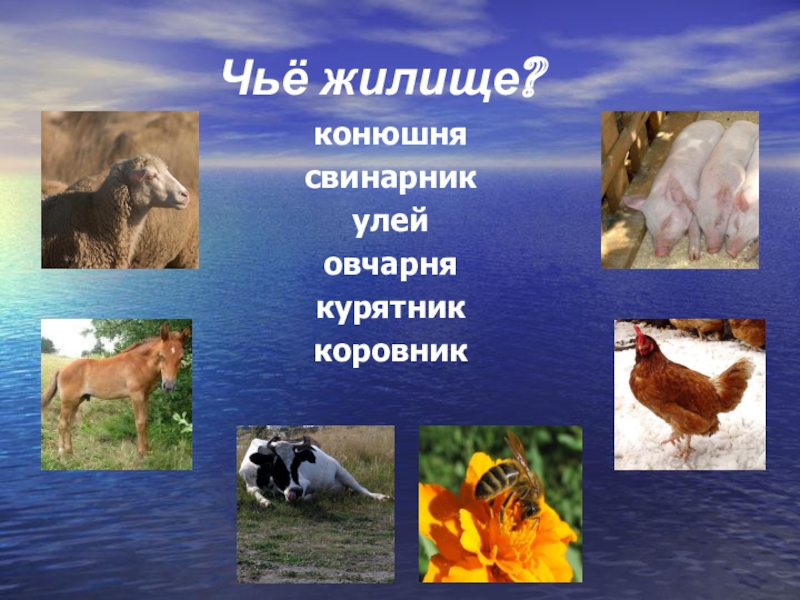 Чьё жилище?

конюшня
свинарник
улей
овчарня
курятник
коровник